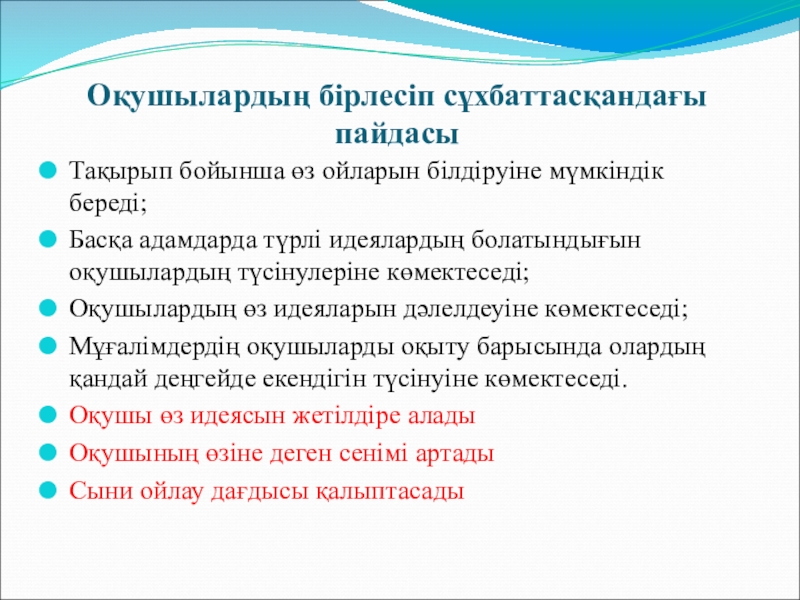 Оқушылардың бірлесіп сұхбаттасқандағы пайдасы

Тақырып бойынша өз ойларын білдіруіне мүмкіндік береді;

Басқа адамдарда түрлі идеялардың болатындығын оқушылардың түсінулеріне көмектеседі;

Оқушылардың өз идеяларын дәлелдеуіне көмектеседі;

Мұғалімдердің оқушыларды оқыту барысында олардың қандай деңгейде екендігін түсінуіне көмектеседі.

Оқушы өз идеясын жетілдіре алады

Оқушының өзіне деген сенімі артады

Сыни ойлау дағдысы қалыптасады